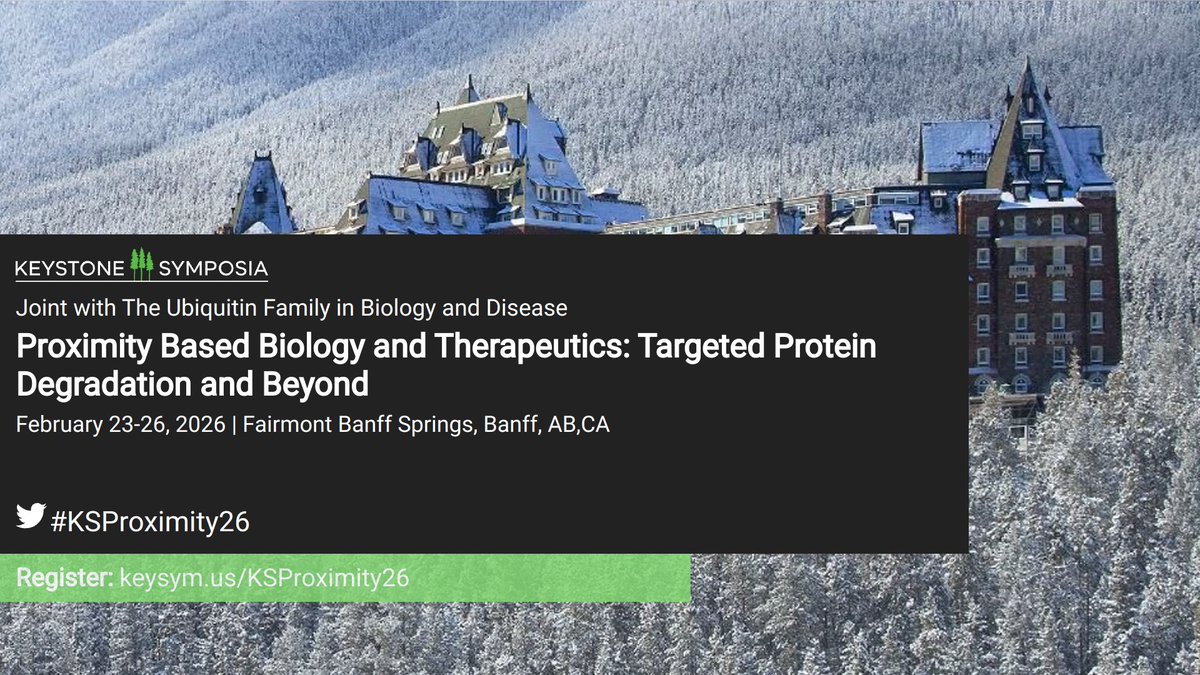 KEYSTONE SYMPOSIA

Joint with The Ubiquitin Family in Biology and Disease

Proximity Based Biology and Therapeutics: Targeted Protein Degradation and Beyond

February 23-26, 2026 | Fairmont Banff Springs, Banff, AB,CA

#KSProximity26

Register: keysym.us/KSProximity26